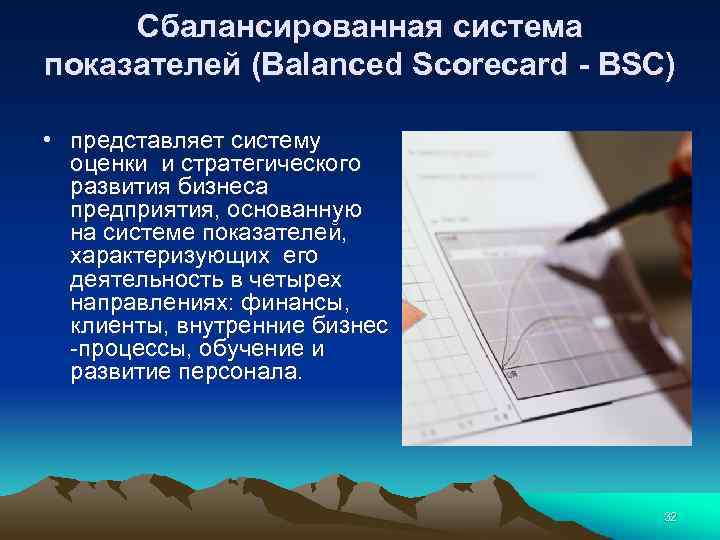 Сбалансированная система показателей (Balanced Scorecard - BSC)

• представляет систему оценки и стратегического развития бизнеса предприятия, основанную на системе показателей, характеризующих его деятельность в четырех направлениях: финансы, клиенты, внутренние бизнес -процессы, обучение и развитие персонала.

32